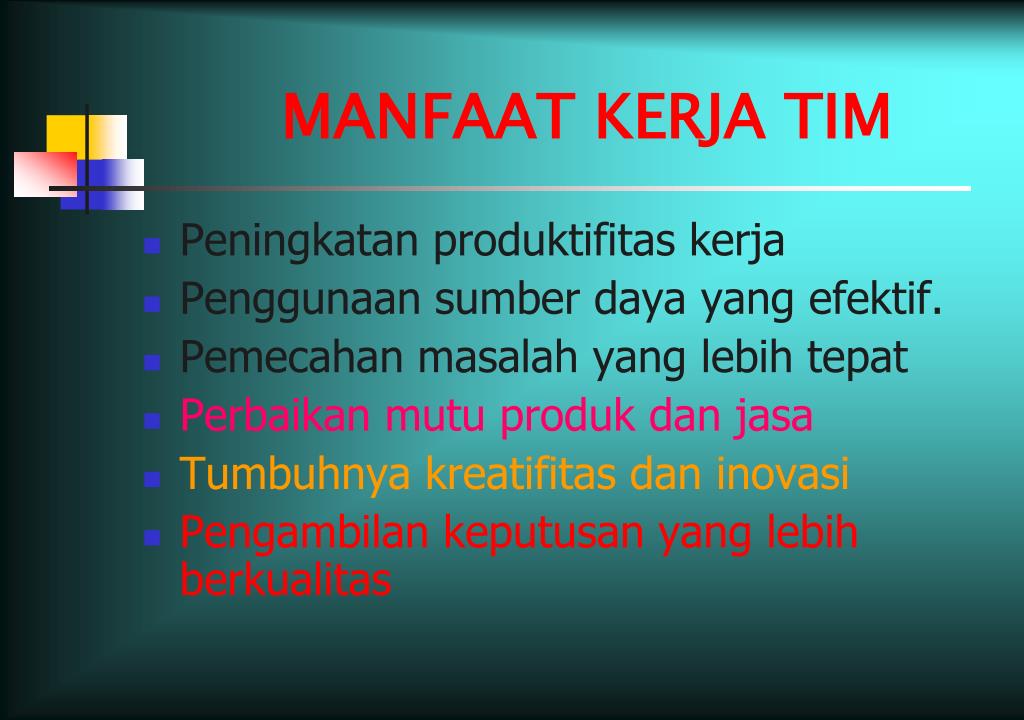 MANFAAT KERJA TIM

- Peningkatan produktifitas kerja
- Penggunaan sumber daya yang efektif.
- Pemecahan masalah yang lebih tepat
- Perbaikan mutu produk dan jasa
- Tumbuhnya kreatifitas dan inovasi
- Pengambilan keputusan yang lebih berkualitas